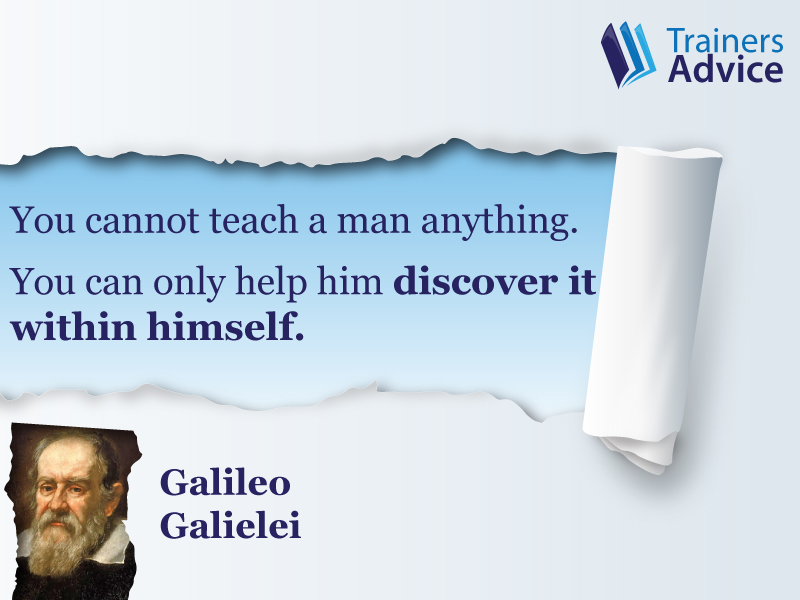 Trainers Advice

You cannot teach a man anything.

You can only help him discover it within himself.

Galileo Galielei